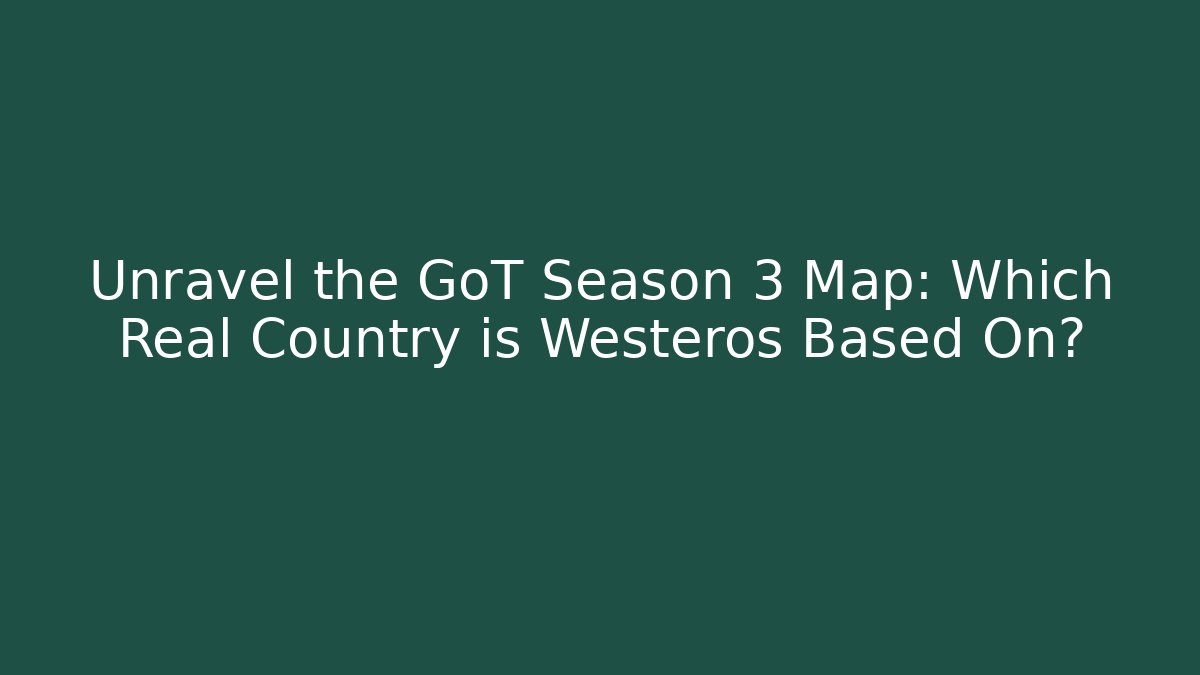 Unravel the GoT Season 3 Map: Which Real Country is Westeros Based On?